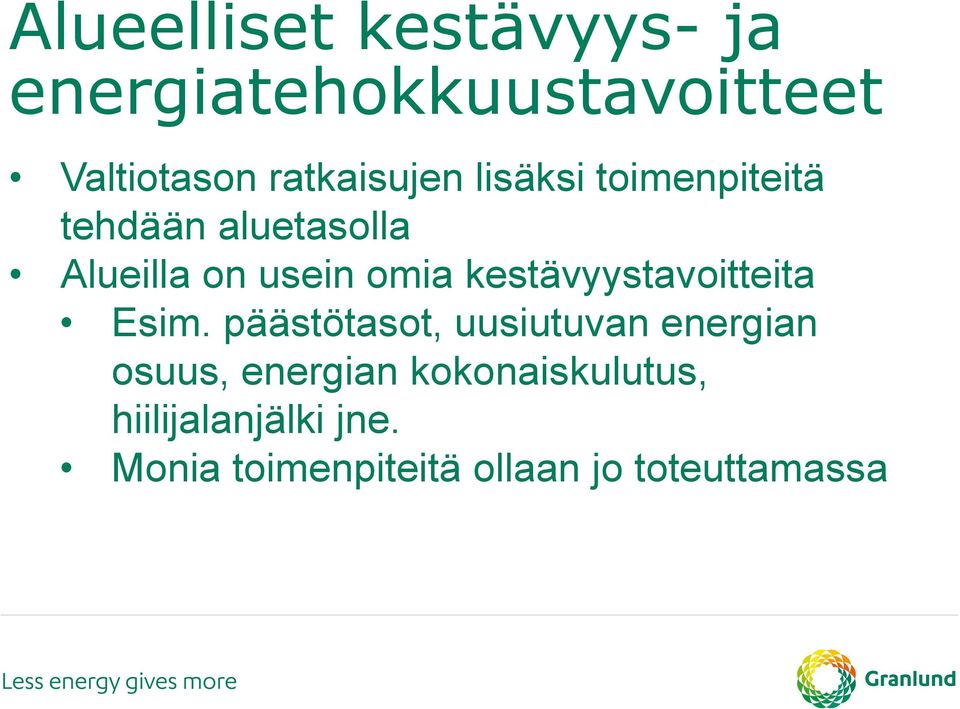 Alueelliset kestävyys- ja energiatehokkuustavoitteet

• Valtiotason ratkaisujen lisäksi toimenpiteitä tehdään aluetasolla
• Alueilla on usein omia kestävyystavoitteita
  • Esim. päästötasot, uusiutuvan energian osuus, energian kokonaiskulutus, hiilijalanjälki jne.
  • Monia toimenpiteitä ollaan jo toteuttamassa

Less energy gives more

Granlund